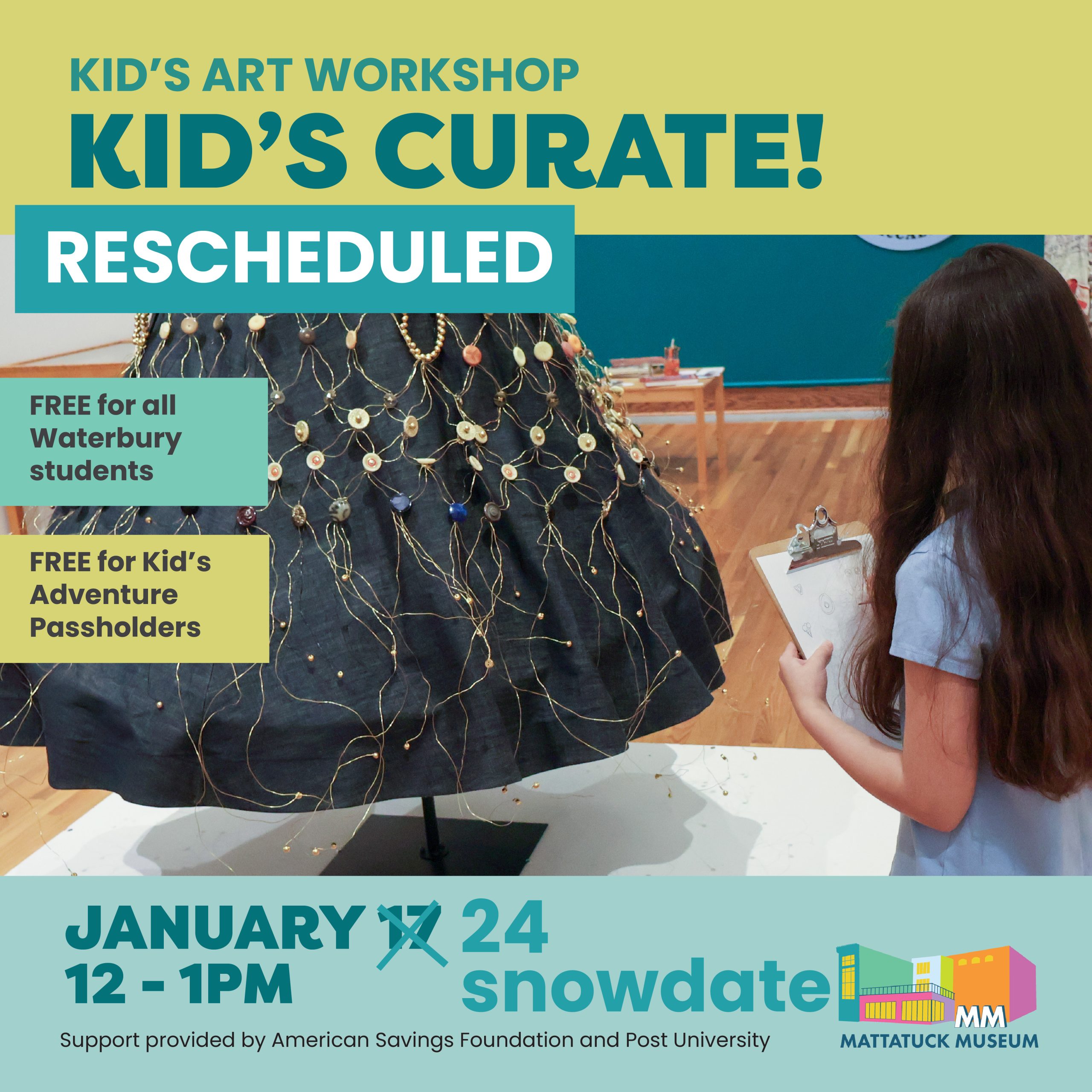 KID'S ART WORKSHOP
KID'S CURATE!

RESCHEDULED

FREE for all Waterbury students

FREE for Kid's Adventure Passholders

JANUARY 17 24
12 - 1PM
snowdate

Support provided by American Savings Foundation and Post University

MM
MATTATUCK MUSEUM